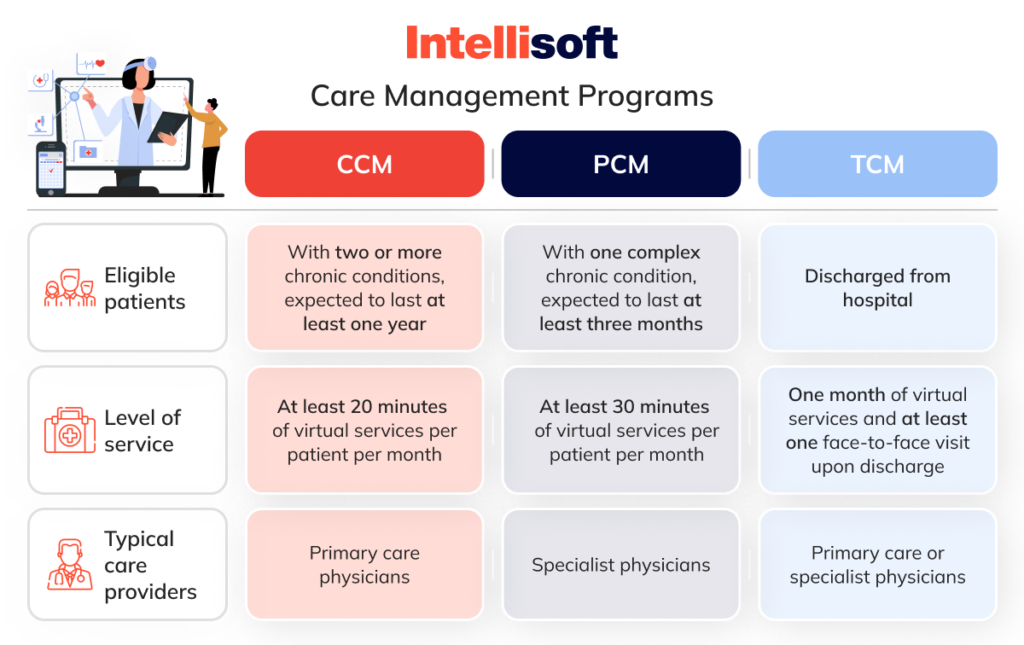 Intellisoft

Care Management Programs

| | CCM | PCM | TCM |
|---|---|---|---|
| Eligible patients | With two or more chronic conditions, expected to last at least one year | With one complex chronic condition, expected to last at least three months | Discharged from hospital |
| Level of service | At least 20 minutes of virtual services per patient per month | At least 30 minutes of virtual services per patient per month | One month of virtual services and at least one face-to-face visit upon discharge |
| Typical care providers | Primary care physicians | Specialist physicians | Primary care or specialist physicians |